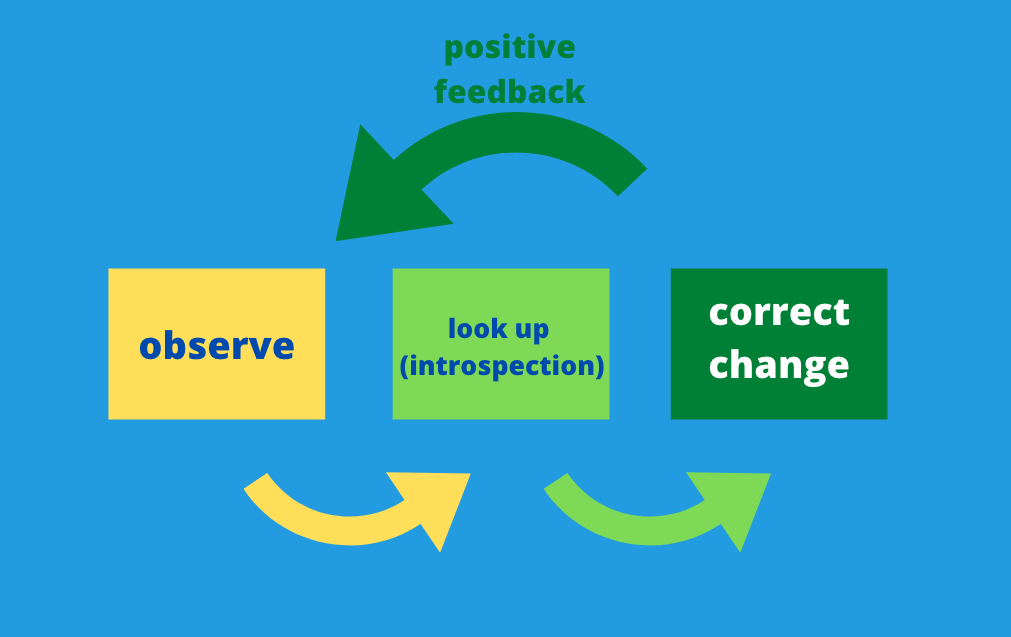 positive
feedback

observe

look up
(introspection)

correct
change